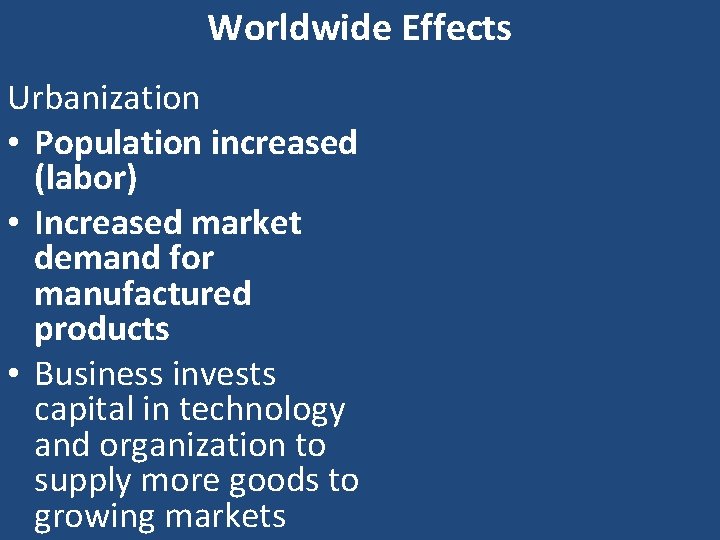 Worldwide Effects

Urbanization

• Population increased (labor)
• Increased market demand for manufactured products
• Business invests capital in technology and organization to supply more goods to growing markets